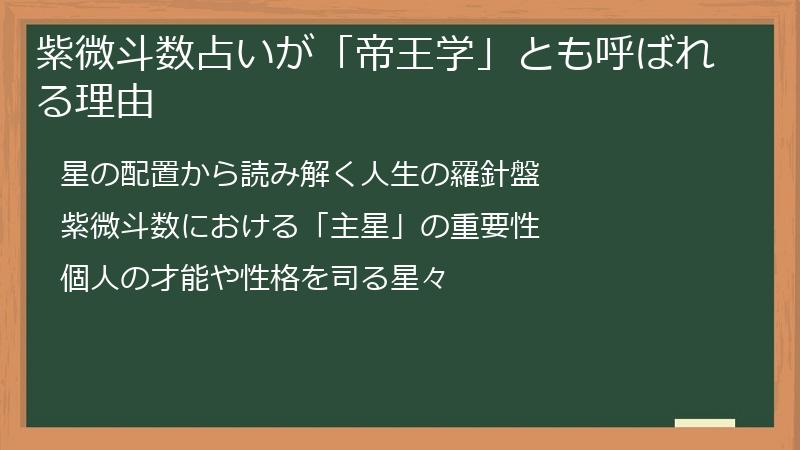 紫微斗数占いが「帝王学」とも呼ばれる理由

星の配置から読み解く人生の羅針盤

紫微斗数における「主星」の重要性

個人の才能や性格を司る星々